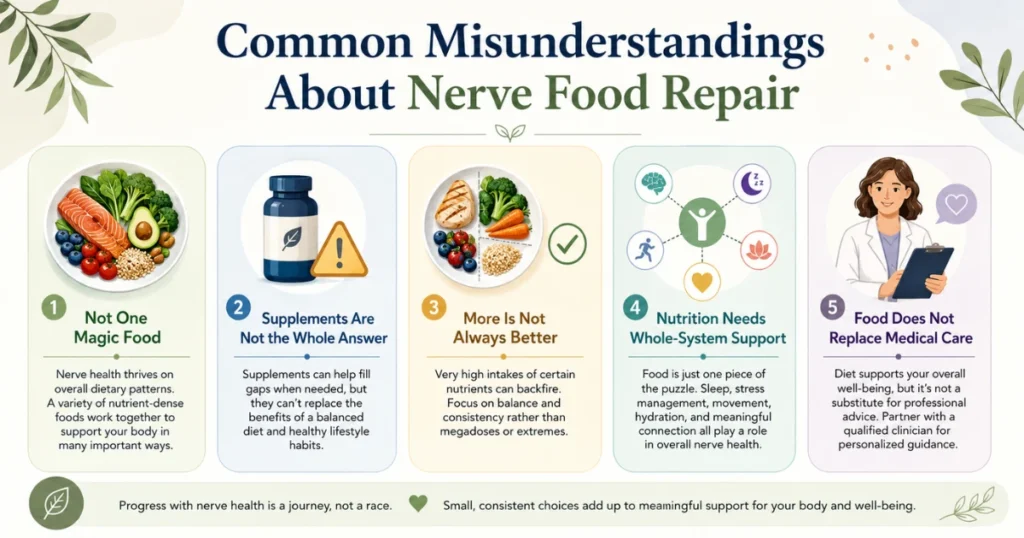 Common Misunderstandings About Nerve Food Repair

1 Not One Magic Food

Nerve health thrives on overall dietary patterns. A variety of nutrient-dense foods work together to support your body in many important ways.

2 Supplements Are Not the Whole Answer

Supplements can help fill gaps when needed, but they can't replace the benefits of a balanced diet and healthy lifestyle habits.

3 More Is Not Always Better

Very high intakes of certain nutrients can backfire. Focus on balance and consistency rather than megadoses or extremes.

4 Nutrition Needs Whole-System Support

Food is just one piece of the puzzle. Sleep, stress management, movement, hydration, and meaningful connection all play a role in overall nerve health.

5 Food Does Not Replace Medical Care

Diet supports your overall well-being, but it's not a substitute for professional advice. Partner with a qualified clinician for personalized guidance.

Progress with nerve health is a journey, not a race. Small, consistent choices add up to meaningful support for your body and well-being.